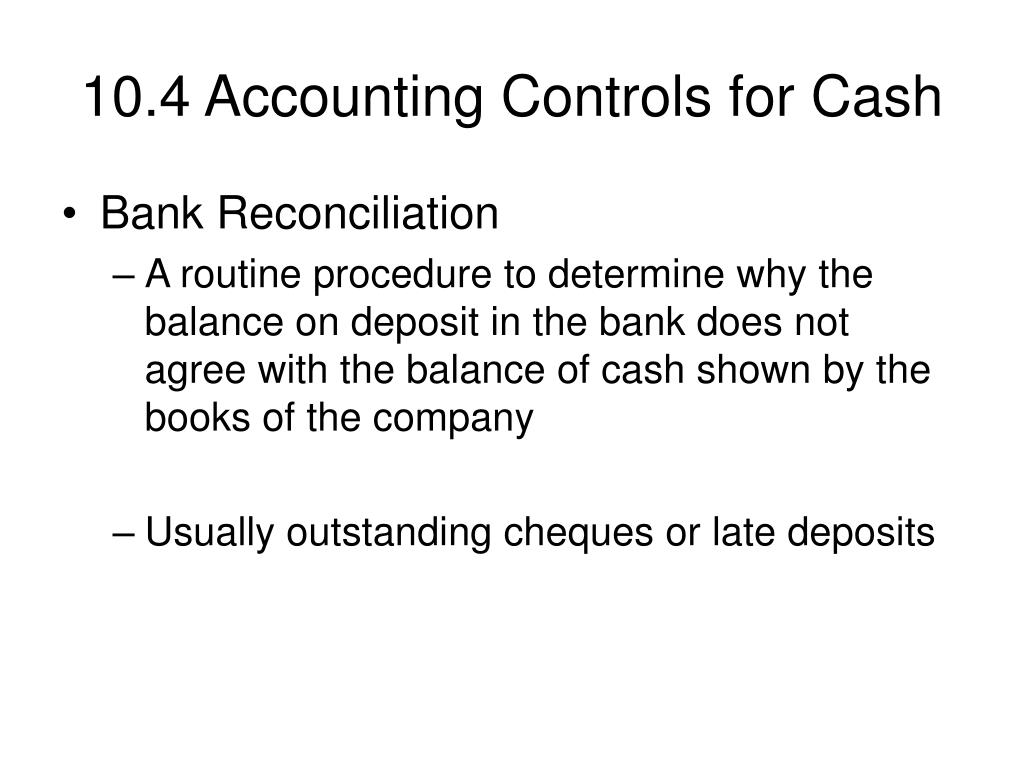 10.4 Accounting Controls for Cash

• Bank Reconciliation

– A routine procedure to determine why the balance on deposit in the bank does not agree with the balance of cash shown by the books of the company

– Usually outstanding cheques or late deposits